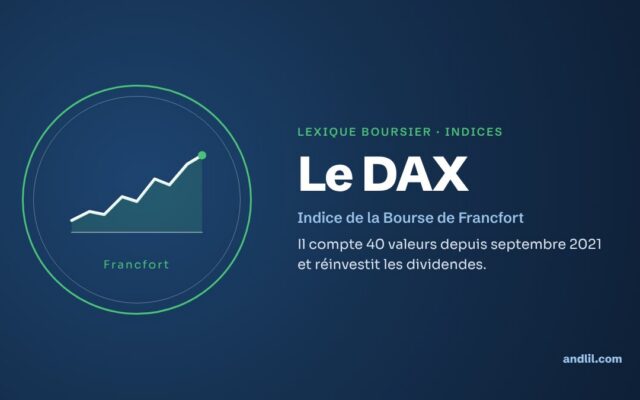 Francfort

LEXIQUE BOURSIER · INDICES

Le DAX

Indice de la Bourse de Francfort

Il compte 40 valeurs depuis septembre 2021 et réinvestit les dividendes.

andlil.com